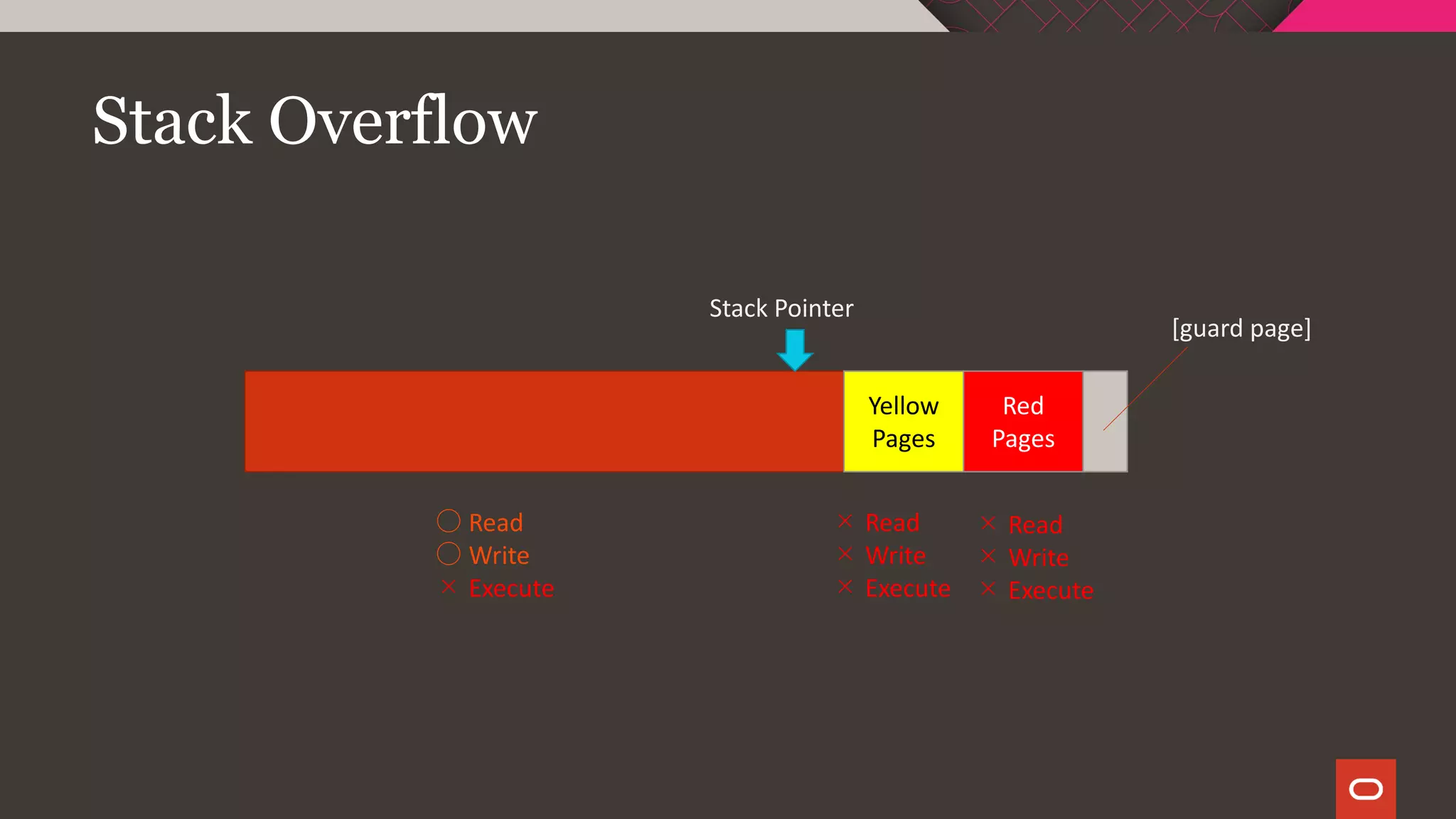 Stack Overflow

Stack Pointer

[guard page]

Yellow Pages

Red Pages

○ Read
○ Write
× Execute

× Read
× Write
× Execute

× Read
× Write
× Execute